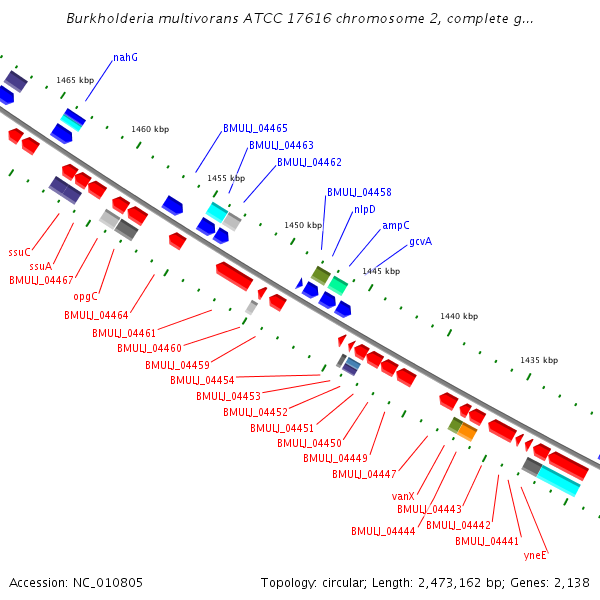 Burkholderia multivorans ATCC 17616 chromosome 2, complete g...

nahG
1465 kbp
1460 kbp
BMULJ_04465
BMULJ_04463
BMULJ_04462
1455 kbp
BMULJ_04458
nlpD
ampC
gcvA
1450 kbp
1445 kbp
1440 kbp
1435 kbp

ssuC
ssuA
BMULJ_04467
opgC
BMULJ_04464
BMULJ_04461
BMULJ_04460
BMULJ_04459
BMULJ_04454
BMULJ_04453
BMULJ_04452
BMULJ_04451
BMULJ_04450
BMULJ_04449
BMULJ_04447
vanX
BMULJ_04443
BMULJ_04444
BMULJ_04442
BMULJ_04441
yneE

Accession: NC_010805
Topology: circular; Length: 2,473,162 bp; Genes: 2,138